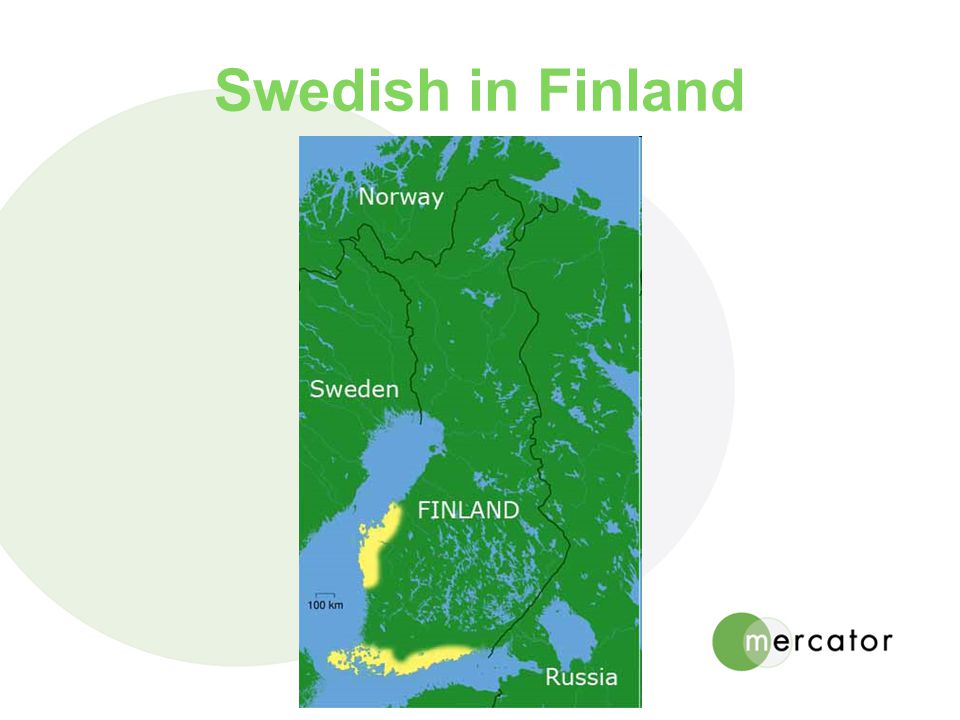 Swedish in Finland

Norway

Sweden

FINLAND

100 km

Russia

mercator